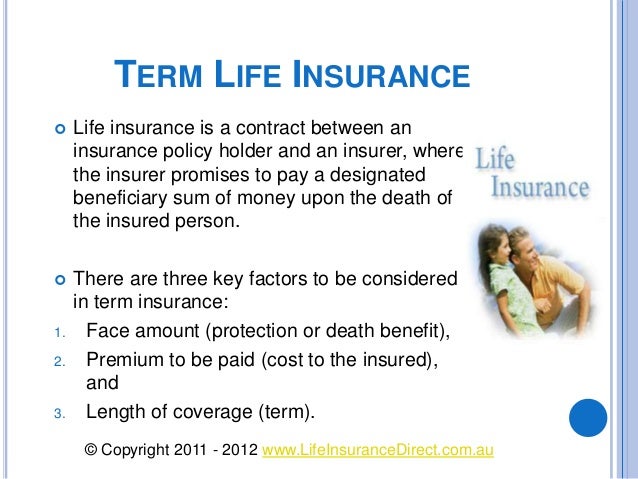 TERM LIFE INSURANCE

Life insurance is a contract between an insurance policy holder and an insurer, where the insurer promises to pay a designated beneficiary sum of money upon the death of the insured person.

Life Insurance

There are three key factors to be considered in term insurance:

1. Face amount (protection or death benefit),
2. Premium to be paid (cost to the insured), and
3. Length of coverage (term).

© Copyright 2011 - 2012 www.LifeInsuranceDirect.com.au